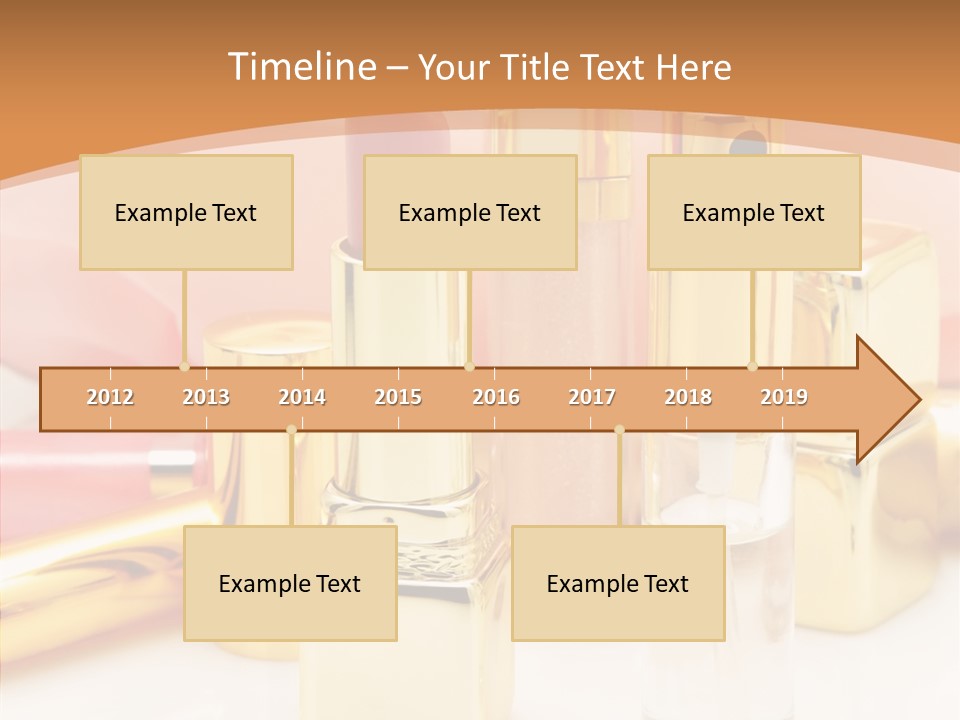 Timeline – Your Title Text Here

Example Text

Example Text

Example Text

2012 2013 2014 2015 2016 2017 2018 2019

Example Text

Example Text